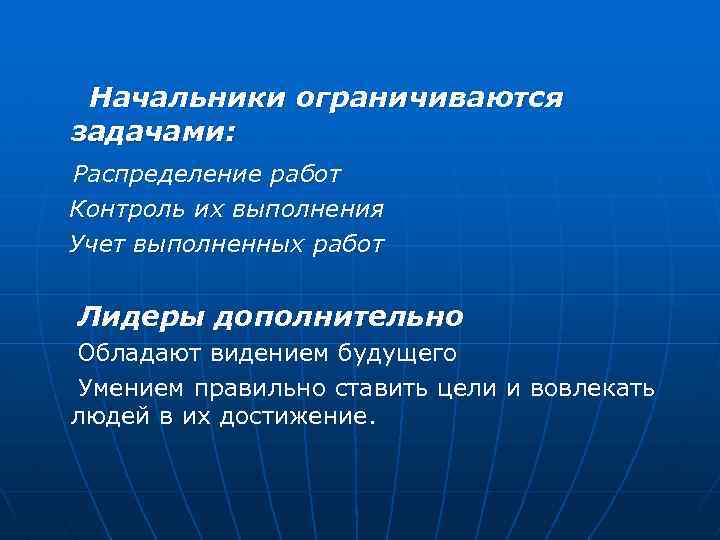 Начальники ограничиваются задачами:

Распределение работ

Контроль их выполнения

Учет выполненных работ

Лидеры дополнительно

Обладают видением будущего

Умением правильно ставить цели и вовлекать людей в их достижение.